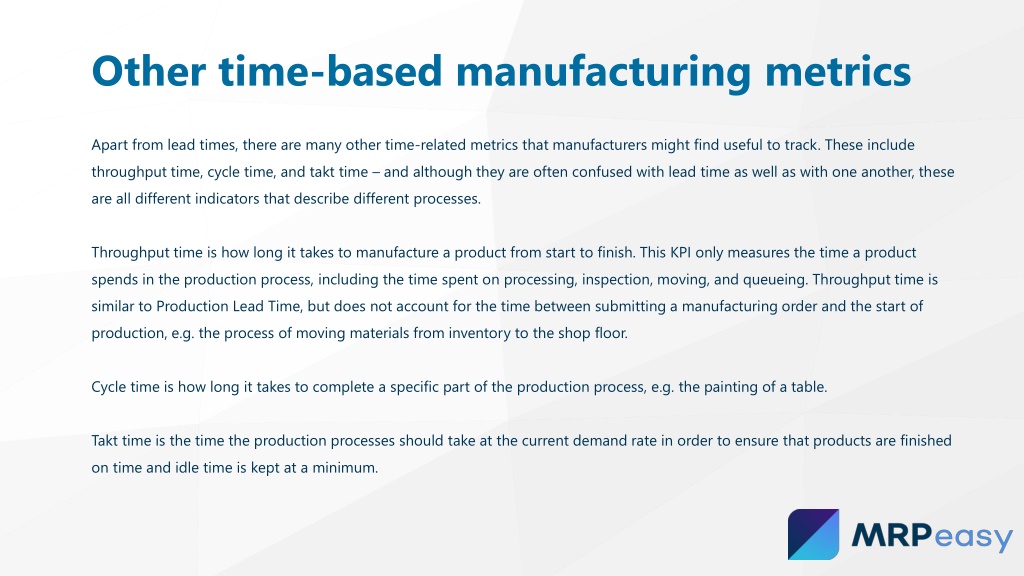 Other time-based manufacturing metrics

Apart from lead times, there are many other time-related metrics that manufacturers might find useful to track. These include throughput time, cycle time, and takt time – and although they are often confused with lead time as well as with one another, these are all different indicators that describe different processes.

Throughput time is how long it takes to manufacture a product from start to finish. This KPI only measures the time a product spends in the production process, including the time spent on processing, inspection, moving, and queueing. Throughput time is similar to Production Lead Time, but does not account for the time between submitting a manufacturing order and the start of production, e.g. the process of moving materials from inventory to the shop floor.

Cycle time is how long it takes to complete a specific part of the production process, e.g. the painting of a table.

Takt time is the time the production processes should take at the current demand rate in order to ensure that products are finished on time and idle time is kept at a minimum.

MRPeasy